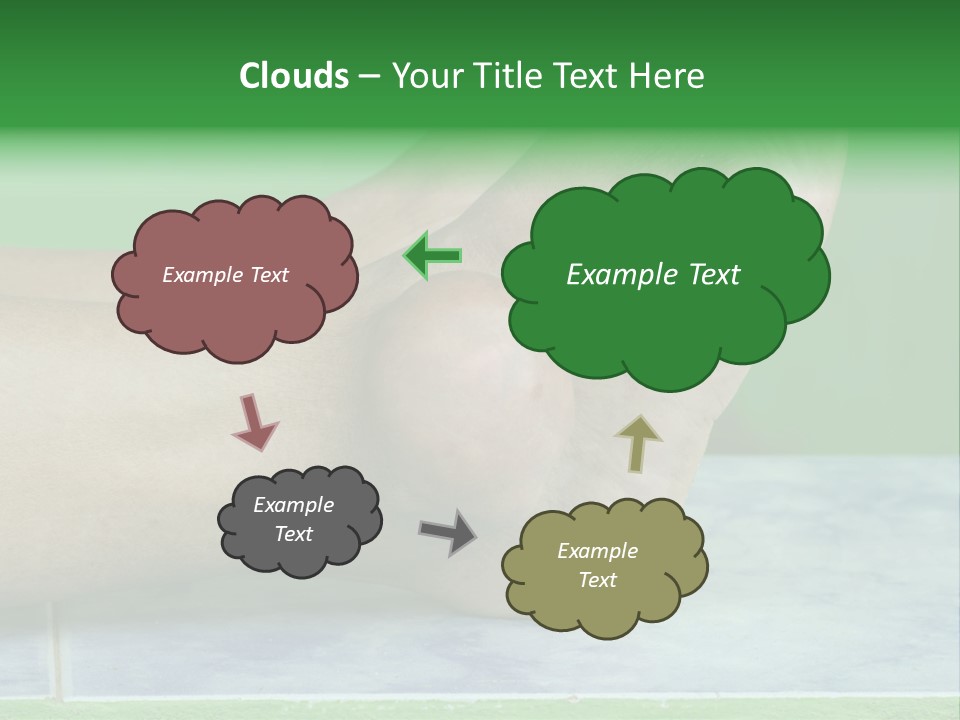 Clouds – Your Title Text Here

Example Text

Example Text

Example Text

Example Text